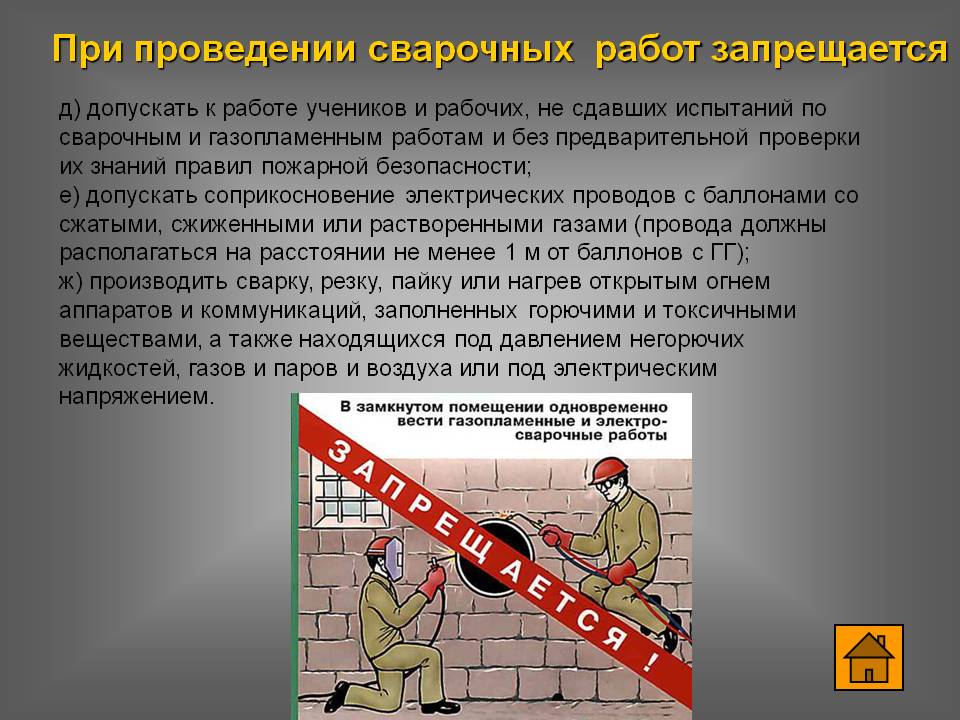 При проведении сварочных работ запрещается

д) допускать к работе учеников и рабочих, не сдавших испытаний по сварочным и газопламенным работам и без предварительной проверки их знаний правил пожарной безопасности;
е) допускать соприкосновение электрических проводов с баллонами со сжатыми, сжиженными или растворенными газами (провода должны располагаться на расстоянии не менее 1 м от баллонов с ГГ);
ж) производить сварку, резку, пайку или нагрев открытым огнем аппаратов и коммуникаций, заполненных горючими и токсичными веществами, а также находящихся под давлением негорючих жидкостей, газов и паров и воздуха или под электрическим напряжением.

В замкнутом помещении одновременно вести газопламенные и электросварочные работы

ЗАПРЕЩАЕТСЯ !